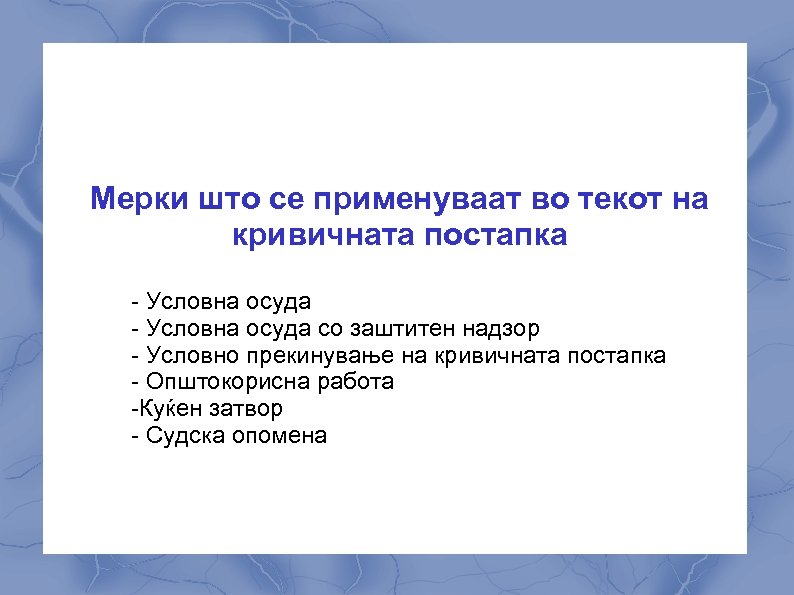 Мерки што се применуваат во текот на кривичната постапка

- Условна осуда
- Условна осуда со заштитен надзор
- Условно прекинување на кривичната постапка
- Општокорисна работа
-Куќен затвор
- Судска опомена